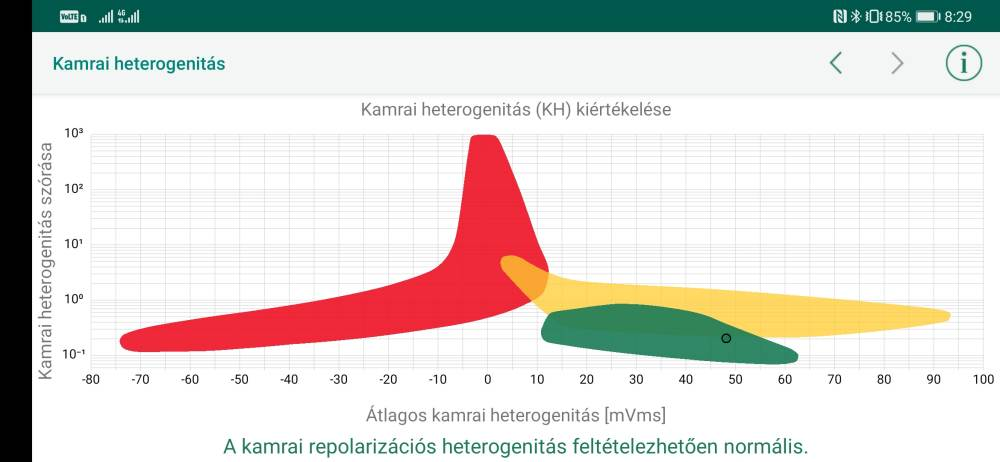 VoLTE 4G 85% 8:29

Kamrai heterogenitás

Kamrai heterogenitás (KH) kiértékelése

Kamrai heterogenitás szórása

$10^3$
$10^2$
$10^1$
$10^0$
$10^{-1}$

-80 -70 -60 -50 -40 -30 -20 -10 0 10 20 30 40 50 60 70 80 90 100

Átlagos kamrai heterogenitás [mVms]

A kamrai repolarizációs heterogenitás feltételezhetően normális.